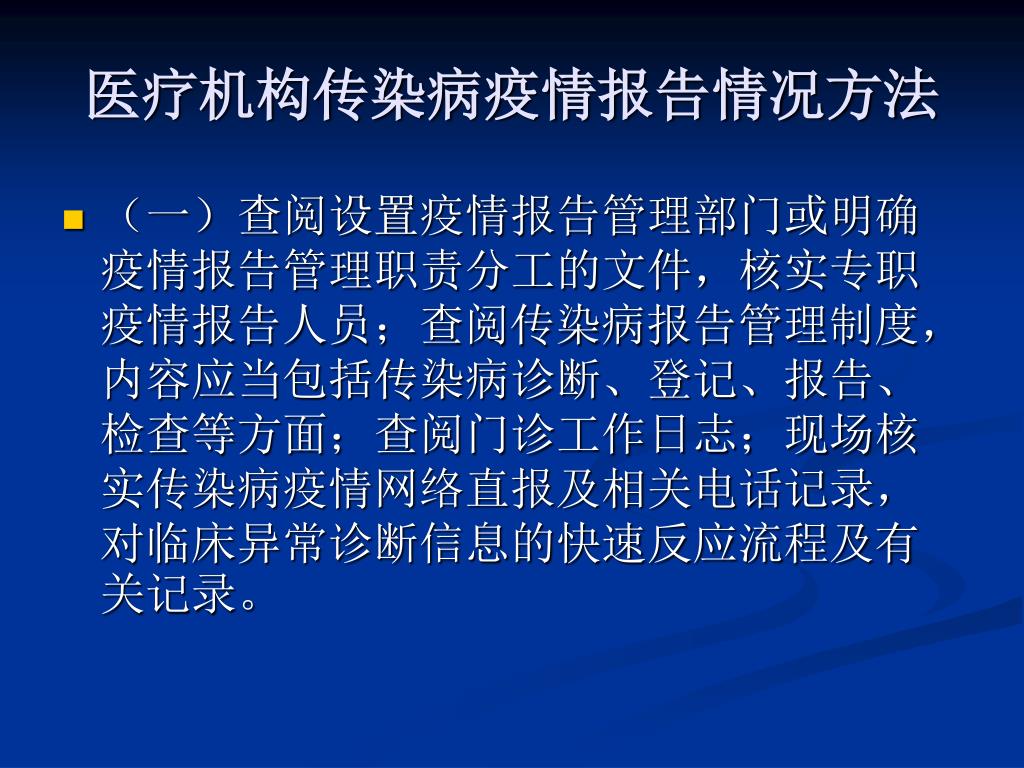 医疗机构传染病疫情报告情况方法

（一）查阅设置疫情报告管理部门或明确疫情报告管理职责分工的文件，核实专职疫情报告人员；查阅传染病报告管理制度，内容应当包括传染病诊断、登记、报告、检查等方面；查阅门诊工作日志；现场核实传染病疫情网络直报及相关电话记录，对临床异常诊断信息的快速反应流程及有关记录。